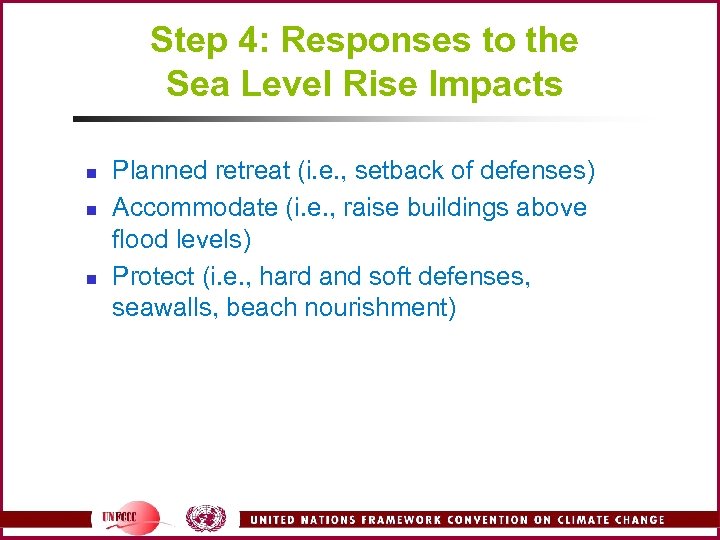 Step 4: Responses to the Sea Level Rise Impacts

- Planned retreat (i.e., setback of defenses)
- Accommodate (i.e., raise buildings above flood levels)
- Protect (i.e., hard and soft defenses, seawalls, beach nourishment)

UNFCCC

UNITED NATIONS FRAMEWORK CONVENTION ON CLIMATE CHANGE